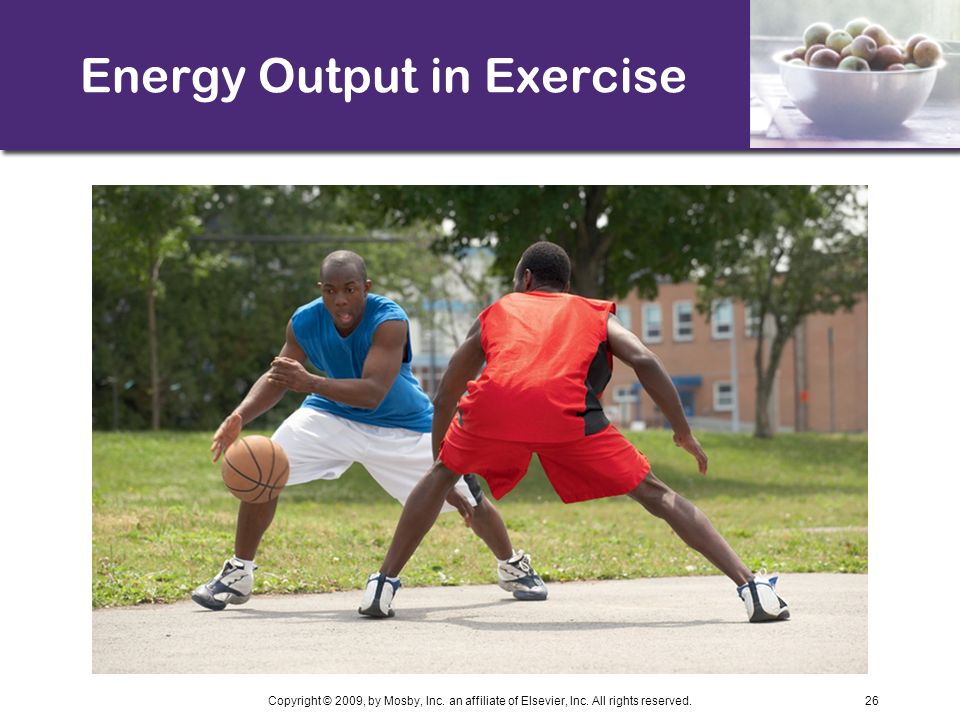 Energy Output in Exercise

Copyright © 2009, by Mosby, Inc. an affiliate of Elsevier, Inc. All rights reserved.

26